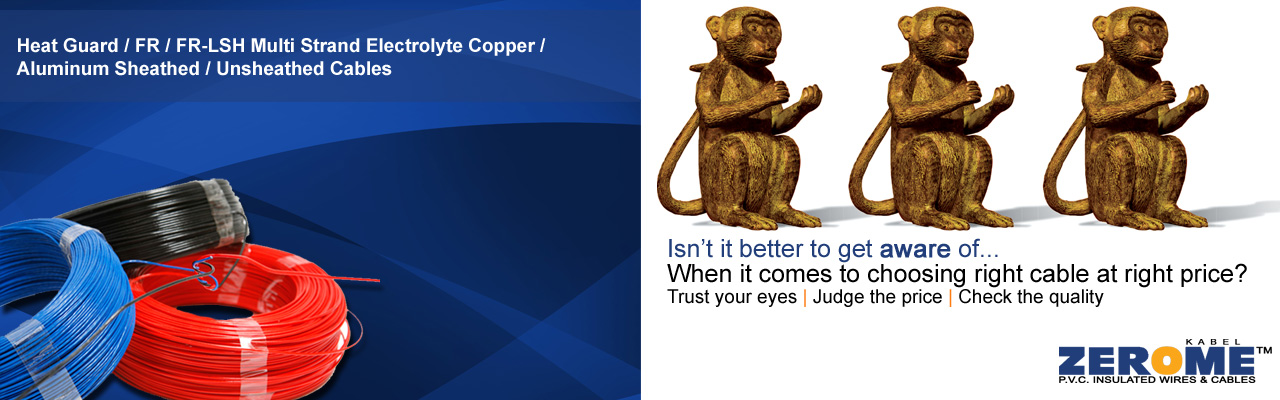 Heat Guard / FR / FR-LSH Multi Strand Electrolyte Copper / Aluminum Sheathed / Unsheathed Cables

Isn't it better to get aware of...
When it comes to choosing right cable at right price?
Trust your eyes | Judge the price | Check the quality

KABEL
ZEROME™
P.V.C. INSULATED WIRES & CABLES